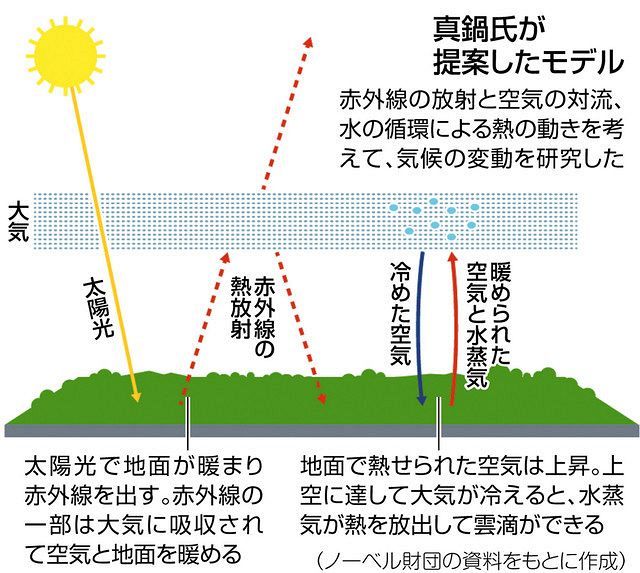 真鍋氏が提案したモデル

赤外線の放射と空気の対流、水の循環による熱の動きを考えて、気候の変動を研究した

大気

太陽光

赤外線の熱放射

冷めた空気

暖められた空気と水蒸気

太陽光で地面が暖まり赤外線を出す。赤外線の一部は大気に吸収されて空気と地面を暖める

地面で熱せられた空気は上昇。上空に達して大気が冷えると、水蒸気が熱を放出して雲滴ができる

（ノーベル財団の資料をもとに作成）